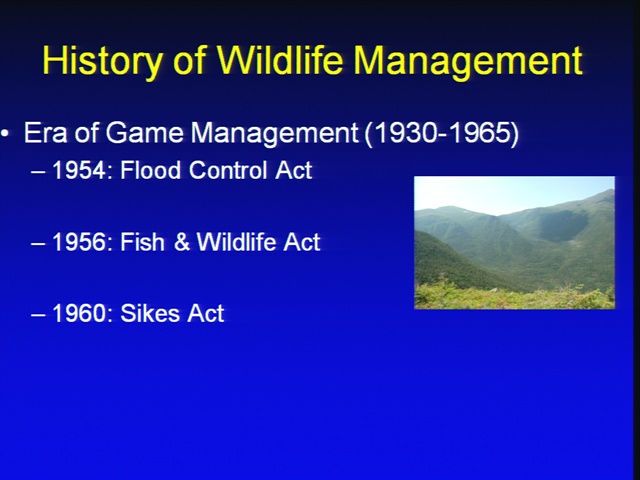 History of Wildlife Management

• Era of Game Management (1930-1965)

– 1954: Flood Control Act

– 1956: Fish & Wildlife Act

– 1960: Sikes Act